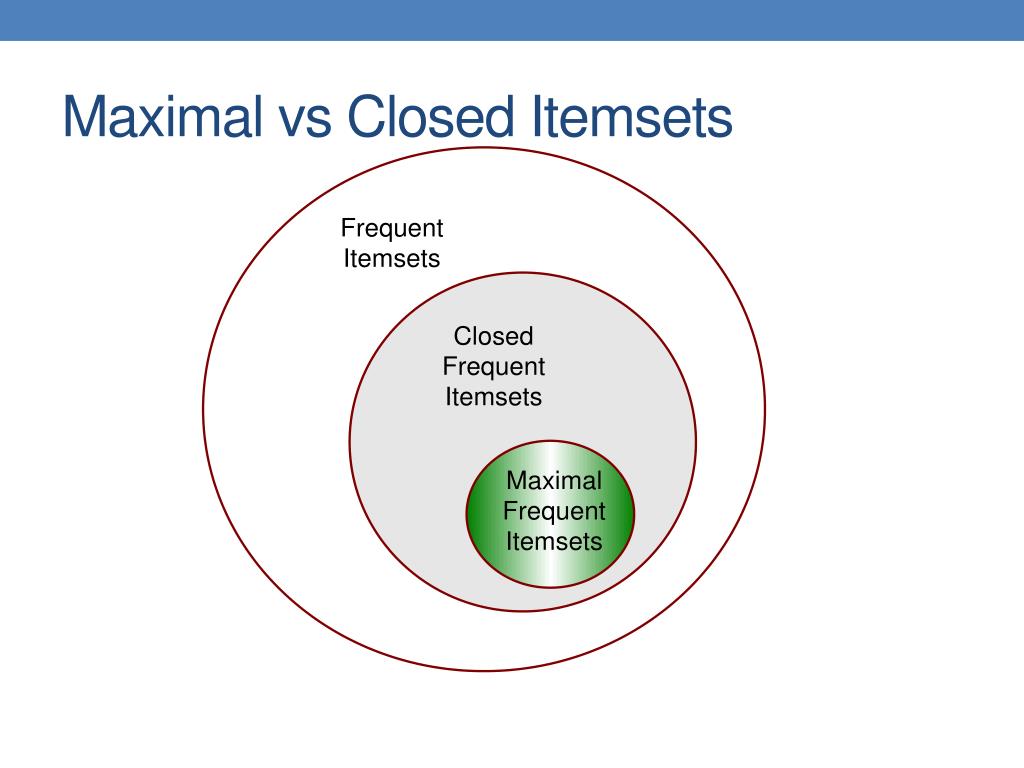 Maximal vs Closed Itemsets

Frequent Itemsets

Closed Frequent Itemsets

Maximal Frequent Itemsets